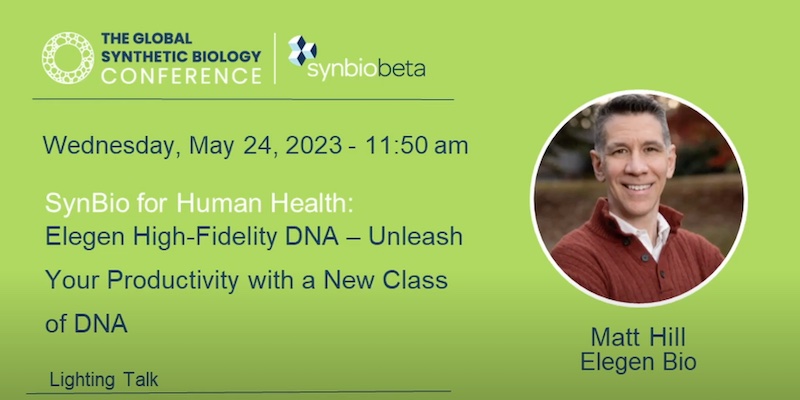 THE GLOBAL SYNTHETIC BIOLOGY CONFERENCE

synbiobeta

Wednesday, May 24, 2023 - 11:50 am

SynBio for Human Health:
Elegen High-Fidelity DNA – Unleash Your Productivity with a New Class of DNA

Lighting Talk

Matt Hill
Elegen Bio